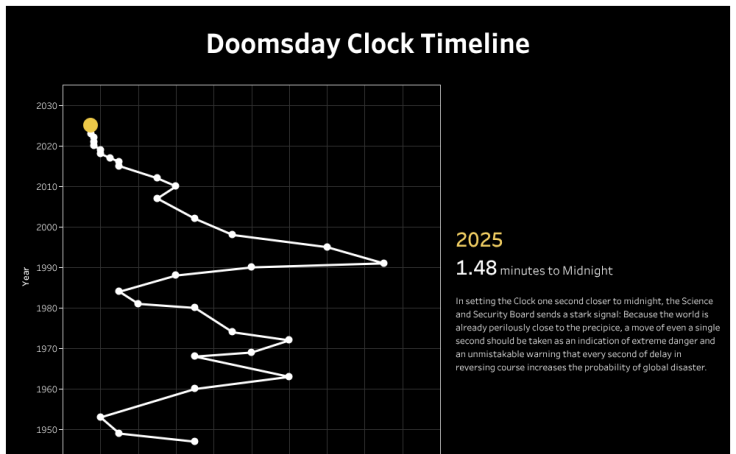 Doomsday Clock Timeline

2030
2020
2010
2000
1990
1980
1970
1960
1950

Year

2025

1.48 minutes to Midnight

In setting the Clock one second closer to midnight, the Science and Security Board sends a stark signal: Because the world is already perilously close to the precipice, a move of even a single second should be taken as an indication of extreme danger and an unmistakable warning that every second of delay in reversing course increases the probability of global disaster.